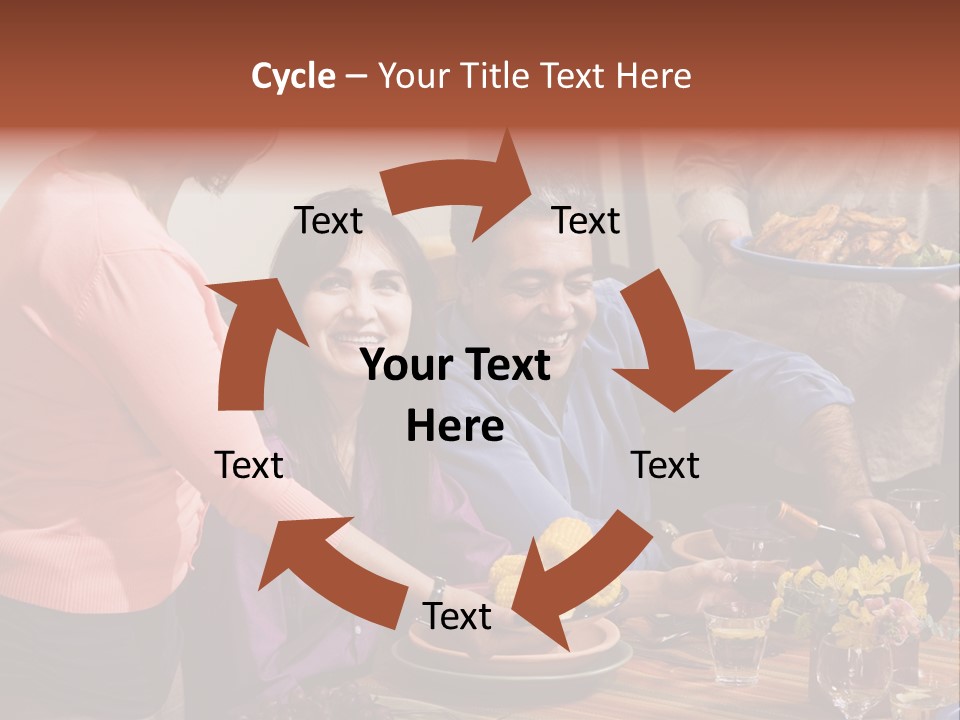 Cycle – Your Title Text Here

Text

Text

Your Text Here

Text

Text

Text